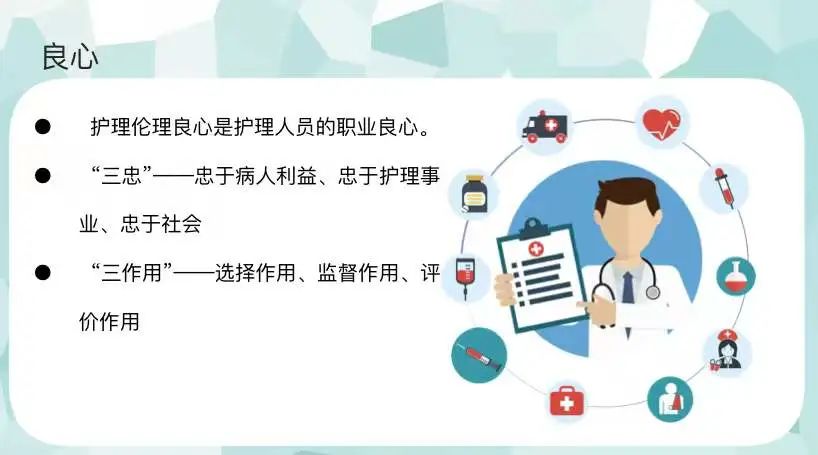 良心

● 护理伦理良心是护理人员的职业良心。

● “三忠”——忠于病人利益、忠于护理事业、忠于社会

● “三作用”——选择作用、监督作用、评价作用